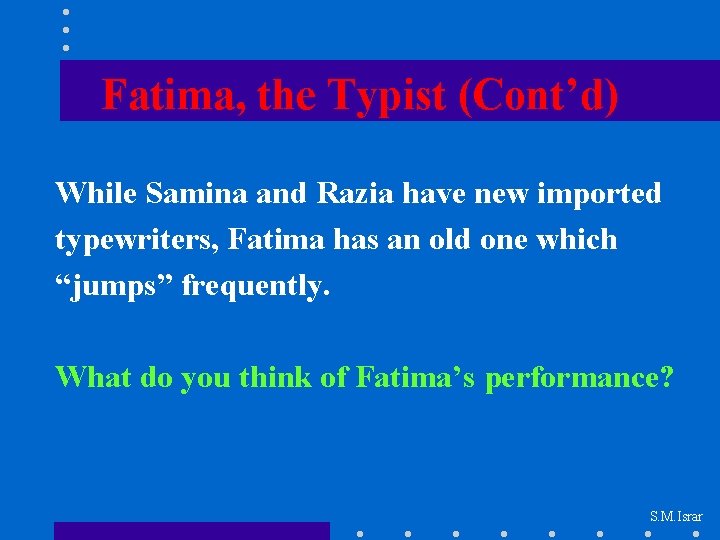 Fatima, the Typist (Cont’d)

While Samina and Razia have new imported typewriters, Fatima has an old one which “jumps” frequently.

What do you think of Fatima’s performance?

S.M.Israr